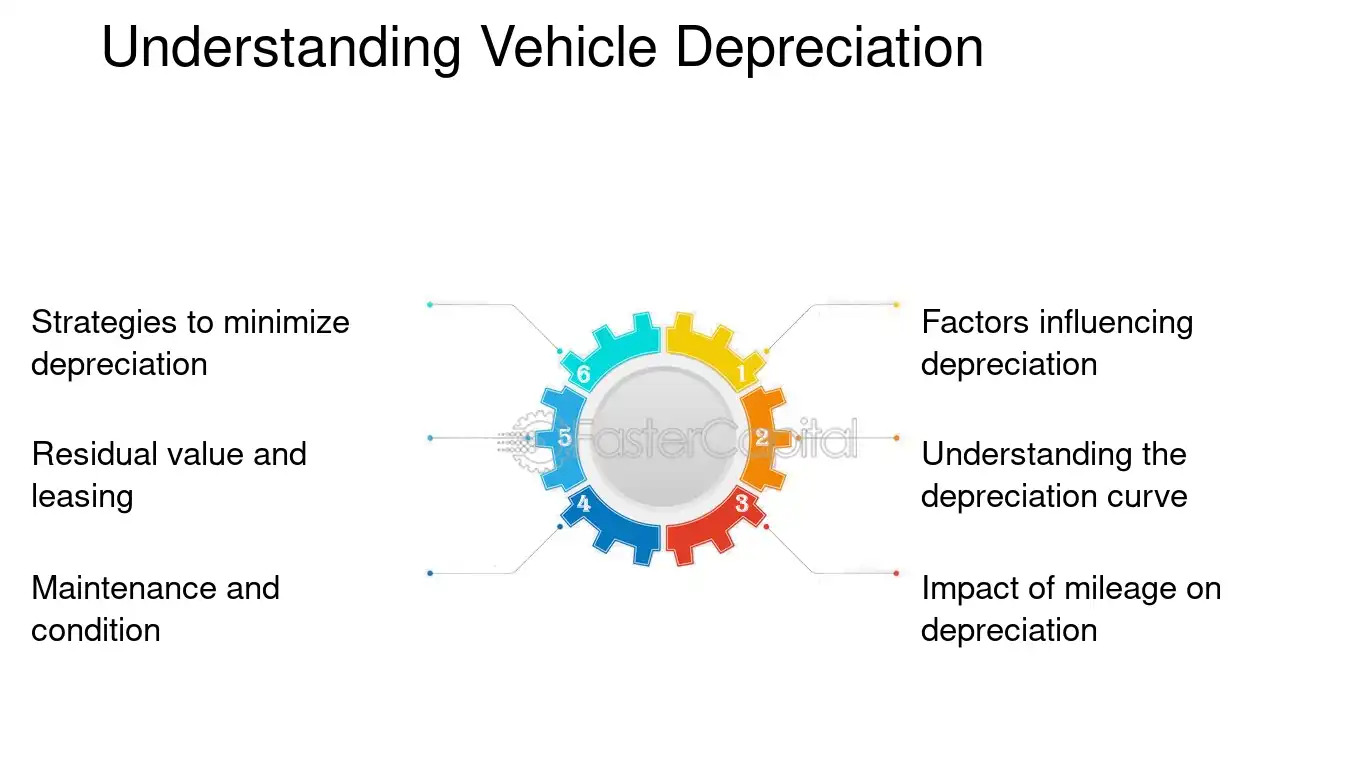 Understanding Vehicle Depreciation

Strategies to minimize depreciation

Residual value and leasing

Maintenance and condition

6

5

4

1

2

3

Factors influencing depreciation

Understanding the depreciation curve

Impact of mileage on depreciation

FasterCapital